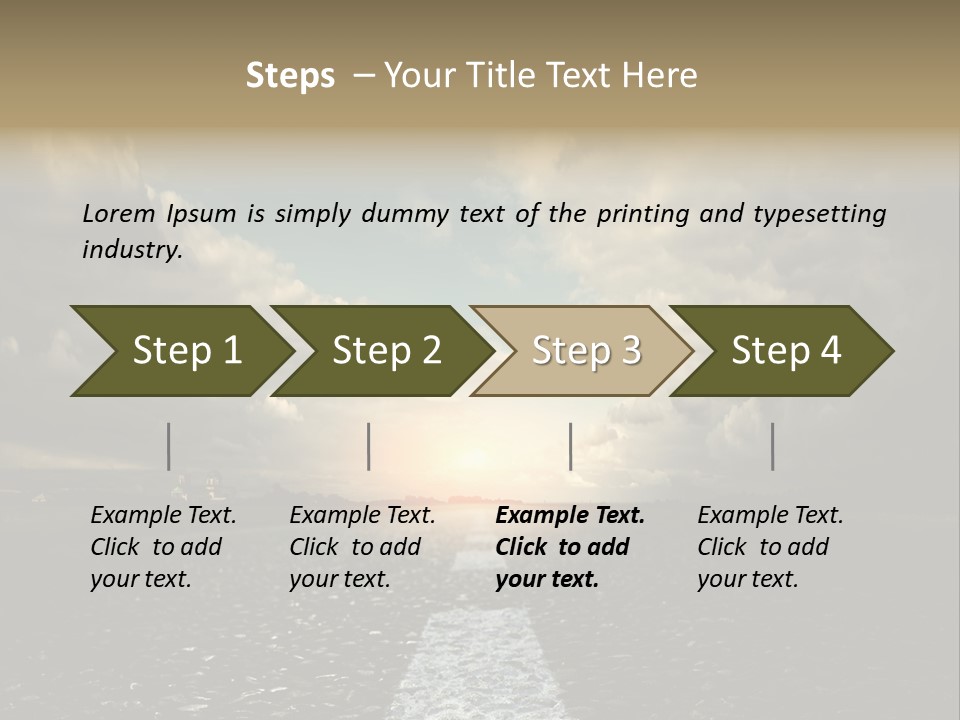 Steps – Your Title Text Here

Lorem Ipsum is simply dummy text of the printing and typesetting industry.

Step 1

Step 2

Step 3

Step 4

Example Text. Click to add your text.

Example Text. Click to add your text.

Example Text. Click to add your text.

Example Text. Click to add your text.